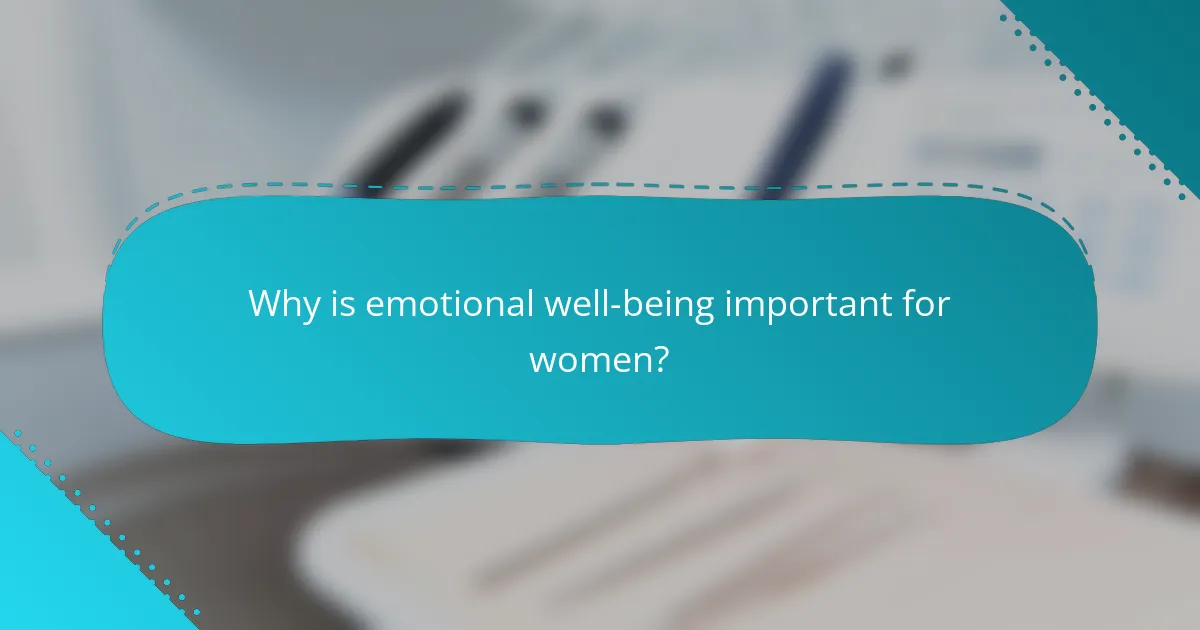 Why is emotional well-being important for women?